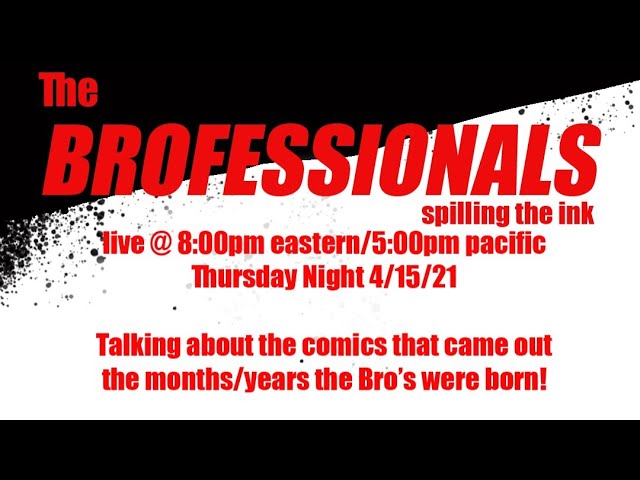 The
BROFESSIONALS
spilling the ink
live @ 8:00pm eastern/5:00pm pacific
Thursday Night 4/15/21

Talking about the comics that came out the months/years the Bro's were born!